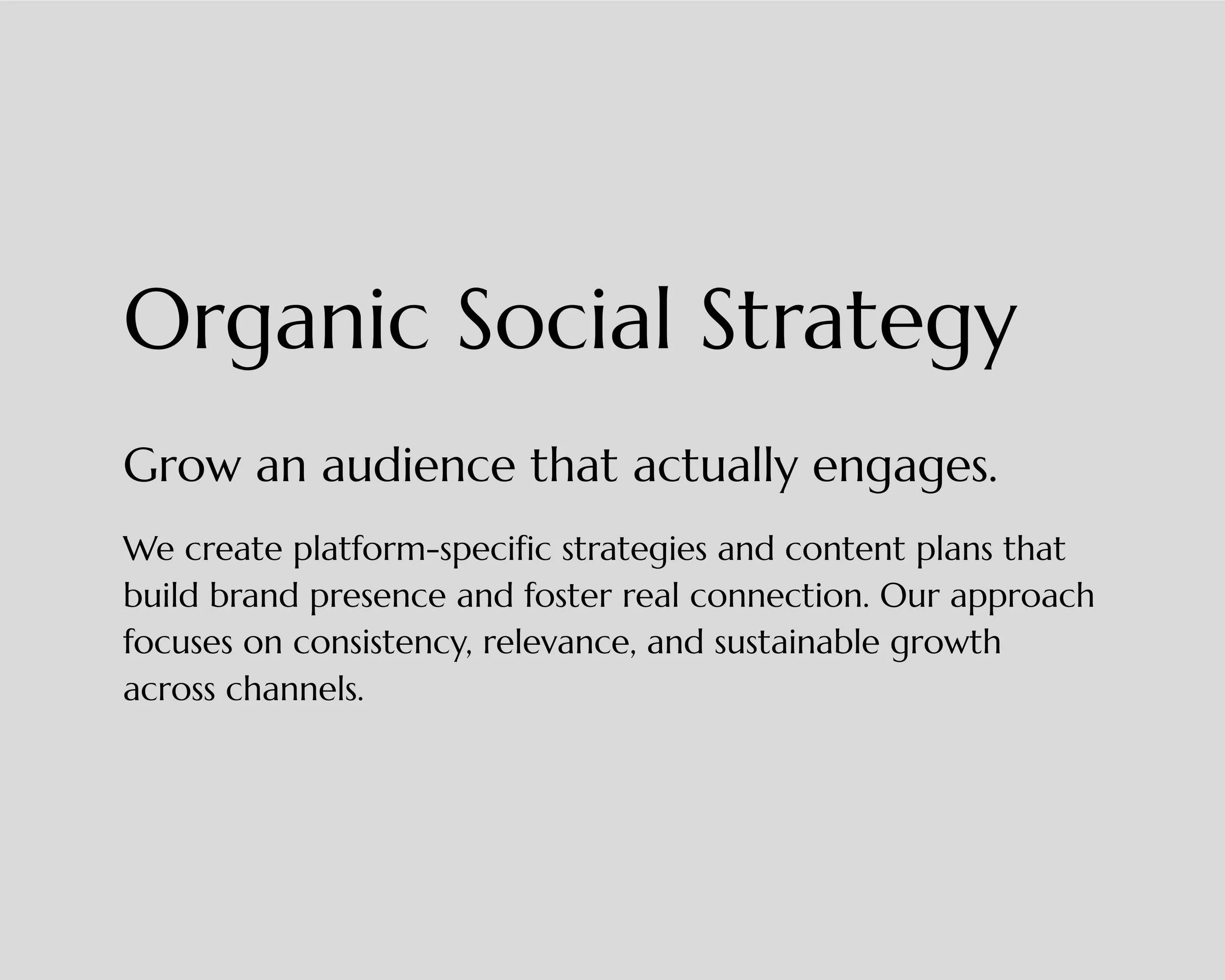 Organic Social Strategy

Grow an audience that actually engages.

We create platform-specific strategies and content plans that build brand presence and foster real connection. Our approach focuses on consistency, relevance, and sustainable growth across channels.